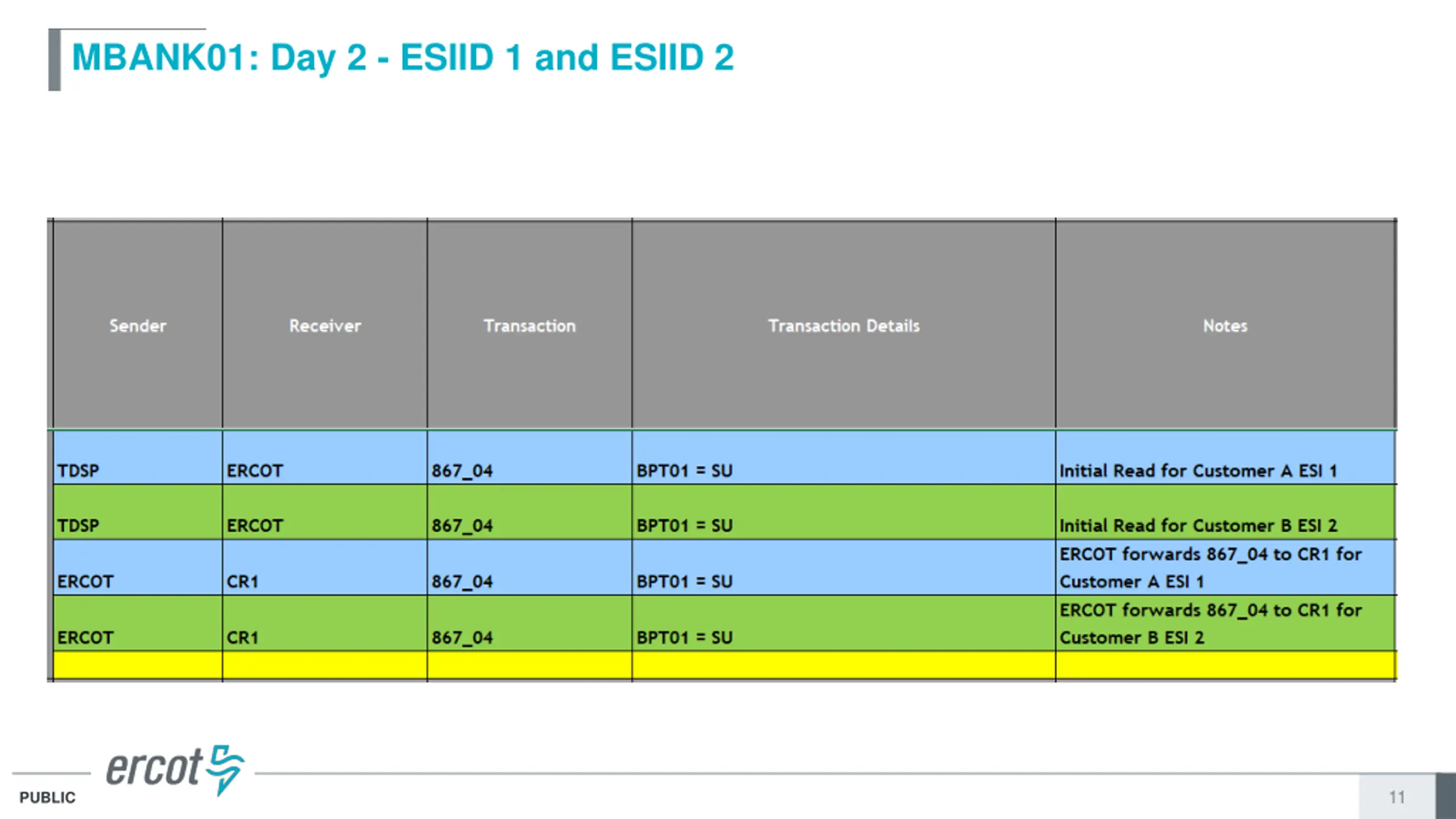 MBANK01: Day 2 - ESIID 1 and ESIID 2

| Sender | Receiver | Transaction | Transaction Details | Notes |
|---|---|---|---|---|
| TDSP | ERCOT | 867_04 | BPT01 = SU | Initial Read for Customer A ESI 1 |
| TDSP | ERCOT | 867_04 | BPT01 = SU | Initial Read for Customer B ESI 2 |
| ERCOT | CR1 | 867_04 | BPT01 = SU | ERCOT forwards 867_04 to CR1 for Customer A ESI 1 |
| ERCOT | CR1 | 867_04 | BPT01 = SU | ERCOT forwards 867_04 to CR1 for Customer B ESI 2 |
| | | | | |

ercot

PUBLIC

11